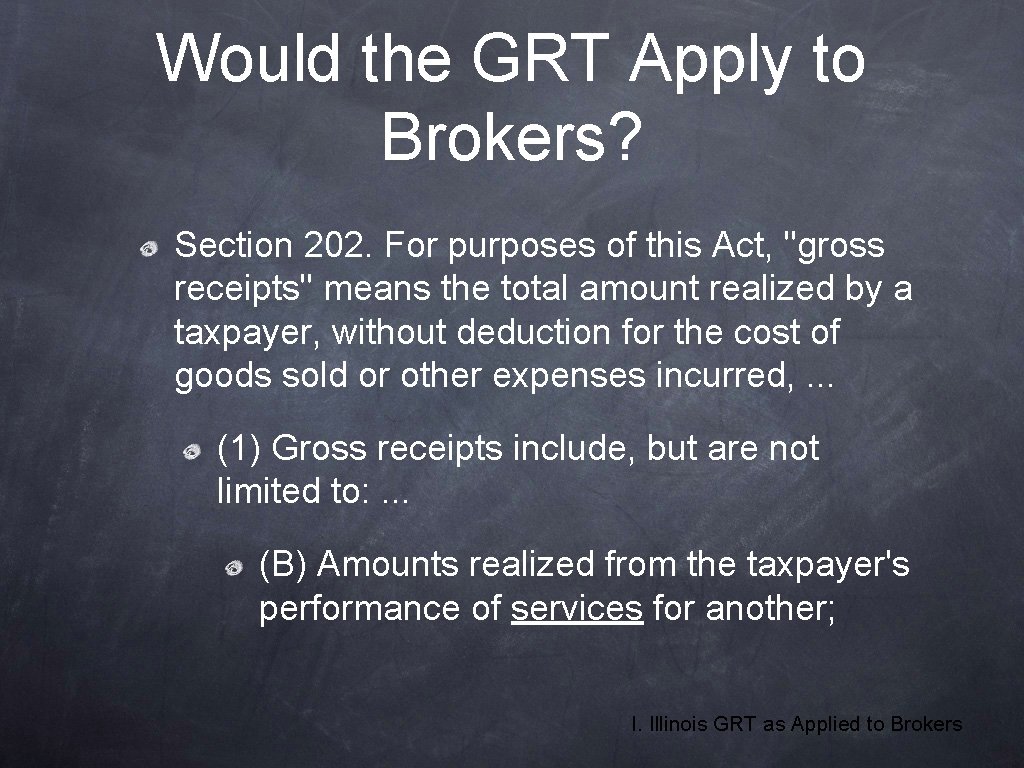 Would the GRT Apply to Brokers?

Section 202. For purposes of this Act, "gross receipts" means the total amount realized by a taxpayer, without deduction for the cost of goods sold or other expenses incurred, ...

(1) Gross receipts include, but are not limited to: ...

(B) Amounts realized from the taxpayer's performance of services for another;

I. Illinois GRT as Applied to Brokers